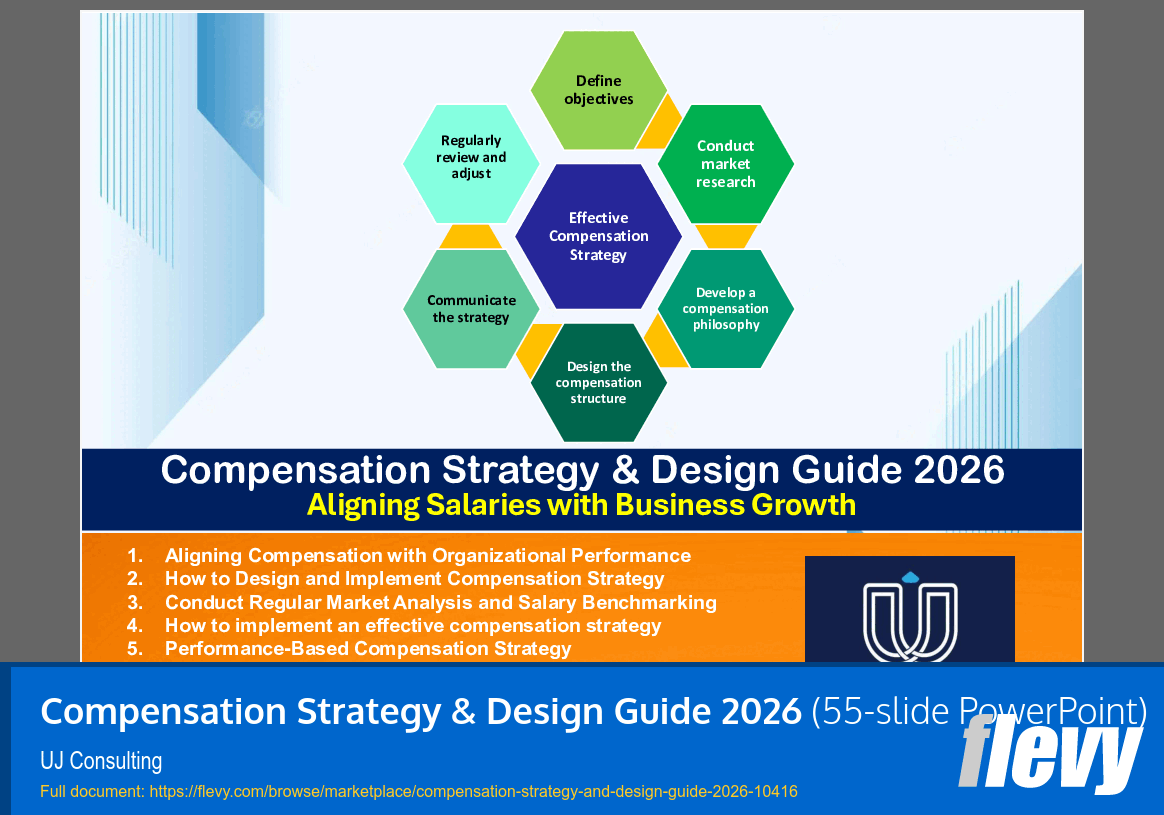 Define objectives

Conduct market research

Develop a compensation philosophy

Design the compensation structure

Communicate the strategy

Regularly review and adjust

Effective Compensation Strategy

Compensation Strategy & Design Guide 2026
Aligning Salaries with Business Growth

1. Aligning Compensation with Organizational Performance
2. How to Design and Implement Compensation Strategy
3. Conduct Regular Market Analysis and Salary Benchmarking
4. How to implement an effective compensation strategy
5. Performance-Based Compensation Strategy

Compensation Strategy & Design Guide 2026 (55-slide PowerPoint)

UJ Consulting

Full document: https://flevy.com/browse/marketplace/compensation-strategy-and-design-guide-2026-10416

flevy